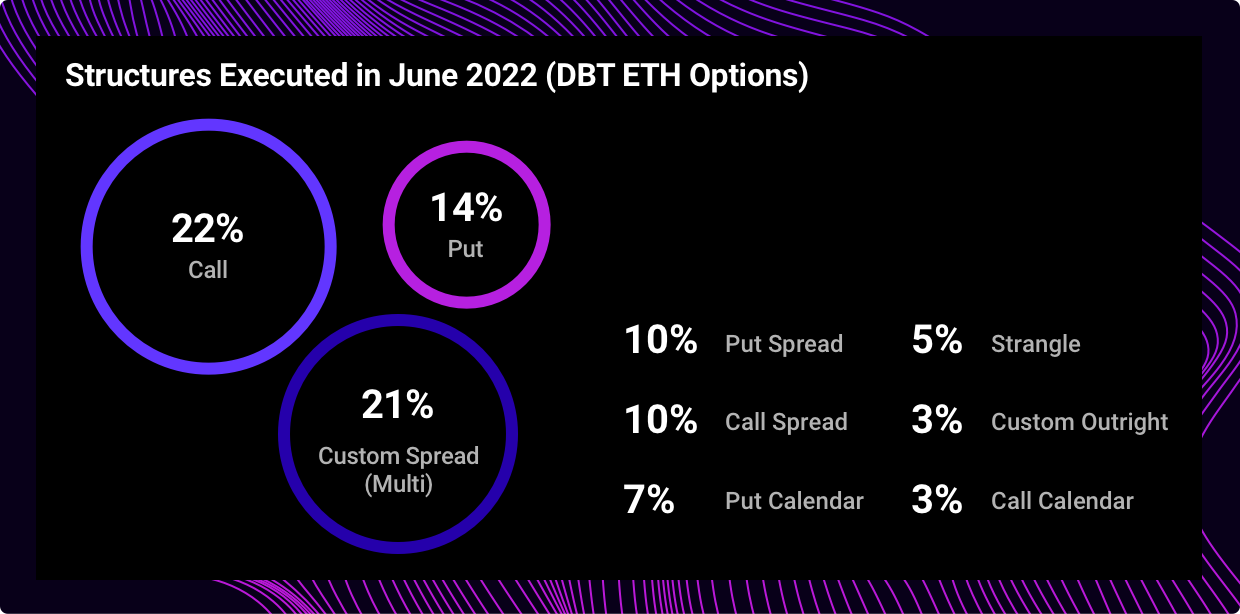 Structures Executed in June 2022 (DBT ETH Options)

22%
Call

14%
Put

21%
Custom Spread (Multi)

10% Put Spread
10% Call Spread
7% Put Calendar

5% Strangle
3% Custom Outright
3% Call Calendar